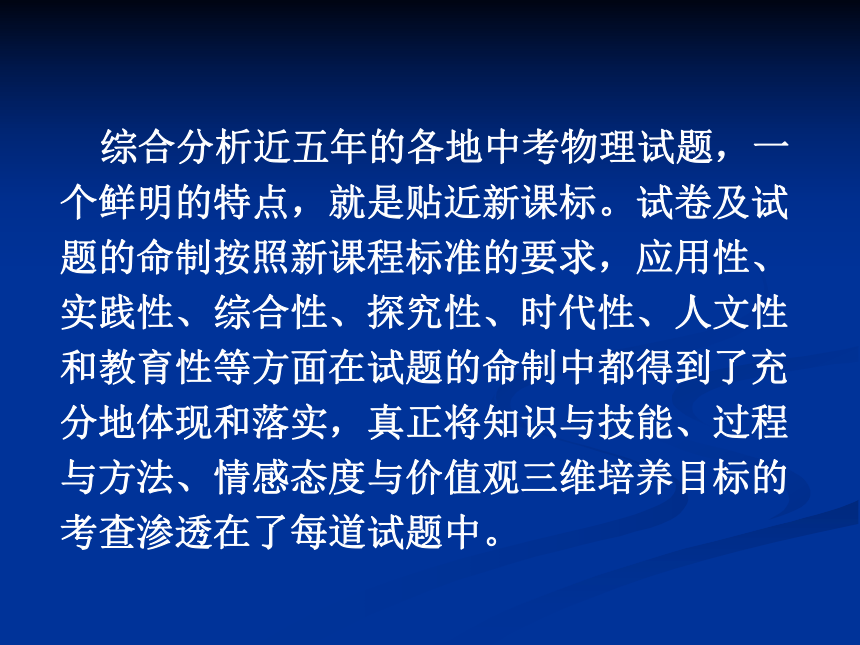 综合分析近五年的各地中考物理试题，一个鲜明的特点，就是贴近新课标。试卷及试题的命制按照新课程标准的要求，应用性、实践性、综合性、探究性、时代性、人文性和教育性等方面在试题的命制中都得到了充分地体现和落实，真正将知识与技能、过程与方法、情感态度与价值观三维培养目标的考查渗透在了每道试题中。